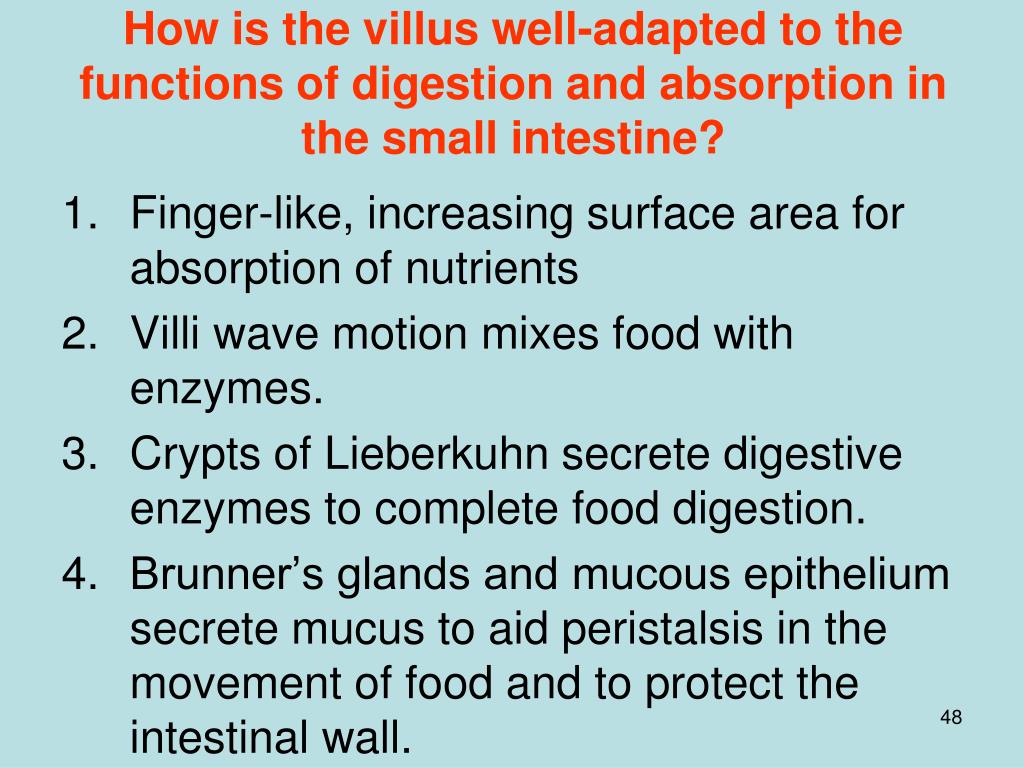 How is the villus well-adapted to the functions of digestion and absorption in the small intestine?

1. Finger-like, increasing surface area for absorption of nutrients
2. Villi wave motion mixes food with enzymes.
3. Crypts of Lieberkuhn secrete digestive enzymes to complete food digestion.
4. Brunner’s glands and mucous epithelium secrete mucus to aid peristalsis in the movement of food and to protect the intestinal wall.

48